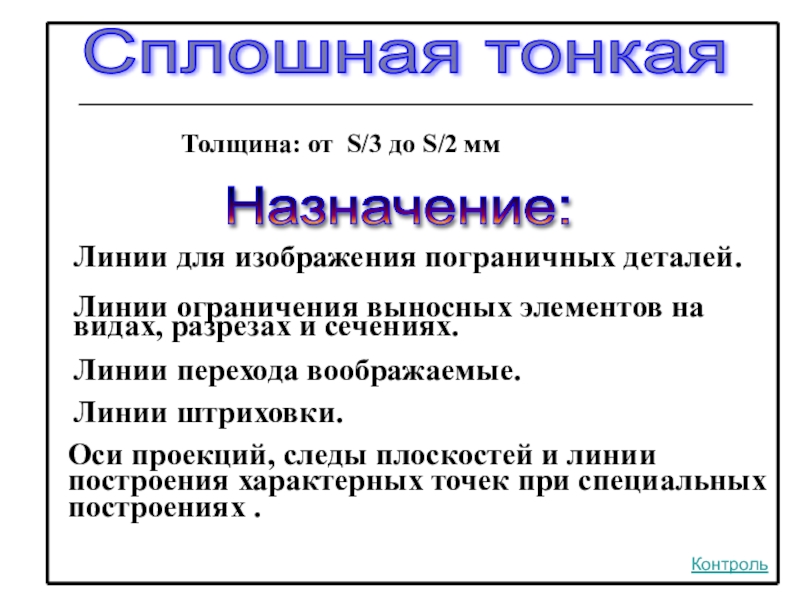 Сплошная тонкая

Толщина: от S/3 до S/2 мм

Назначение:

Линии для изображения пограничных деталей.

Линии ограничения выносных элементов на видах, разрезах и сечениях.

Линии перехода воображаемые.

Линии штриховки.

Оси проекций, следы плоскостей и линии построения характерных точек при специальных построениях .

Контроль